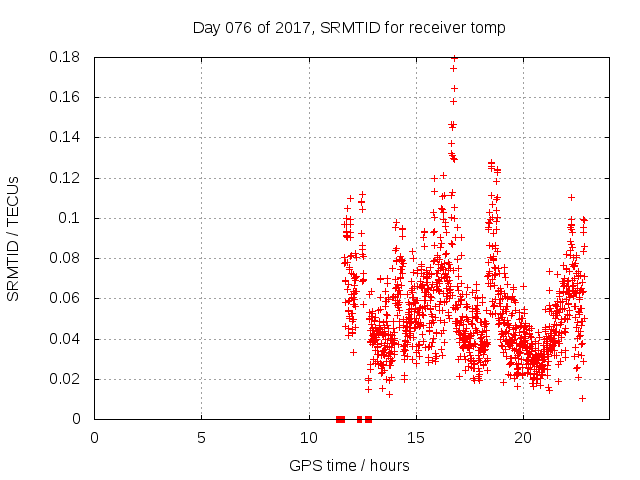 Day 076 of 2017, SRMTID for receiver tomp

SRMTID / TECUs

0.18
0.16
0.14
0.12
0.1
0.08
0.06
0.04
0.02
0

0
5
10
15
20

GPS time / hours